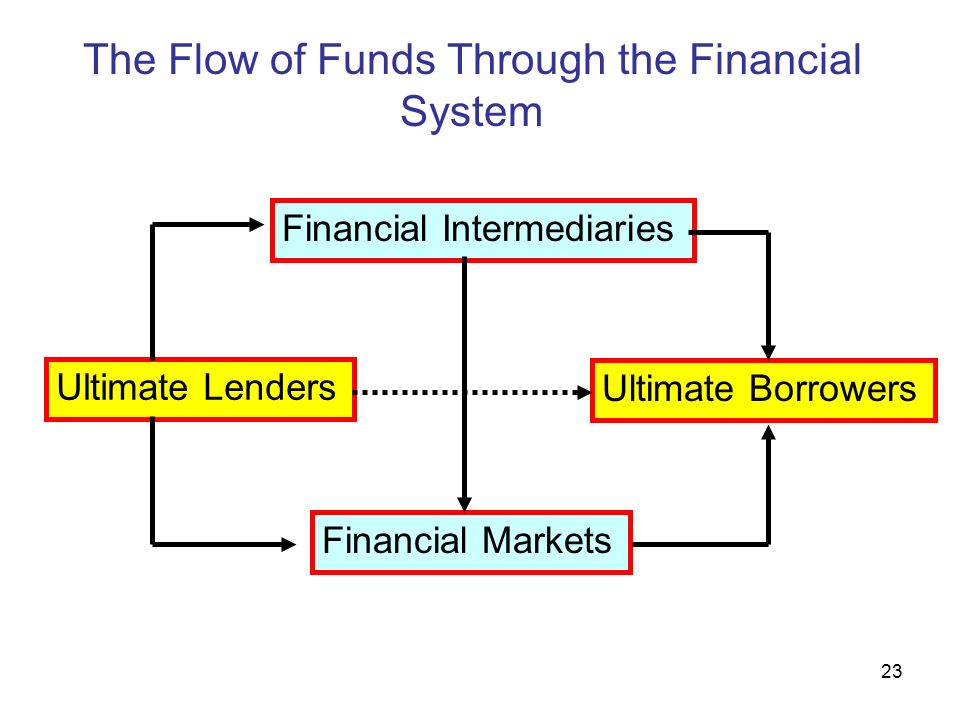 The Flow of Funds Through the Financial System

Financial Intermediaries

Ultimate Lenders

Ultimate Borrowers

Financial Markets

23